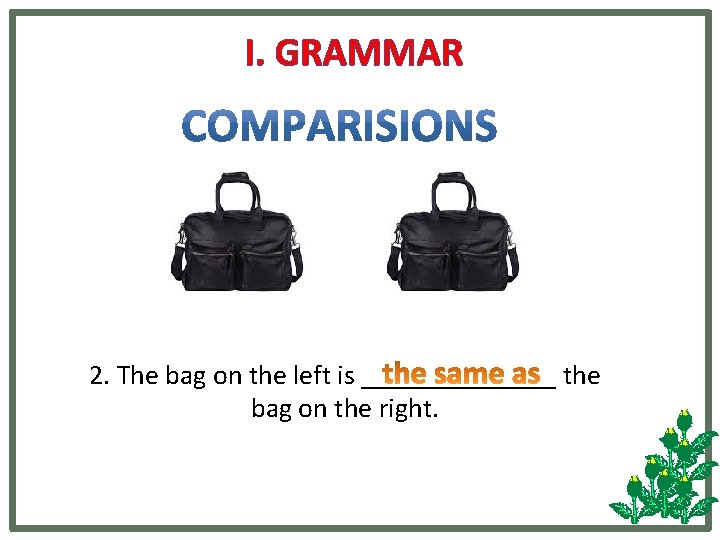 I. GRAMMAR

COMPARISIONS

2. The bag on the left is the same as the bag on the right.